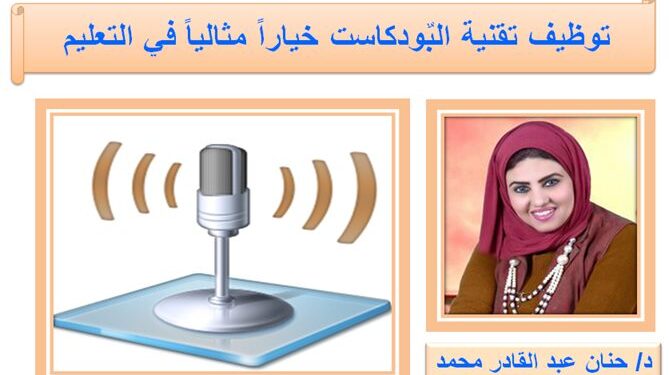 توظيف تقنية البّودكاست خياراً مثالياً في التعليم

د/ حنان عبد القادر محمد